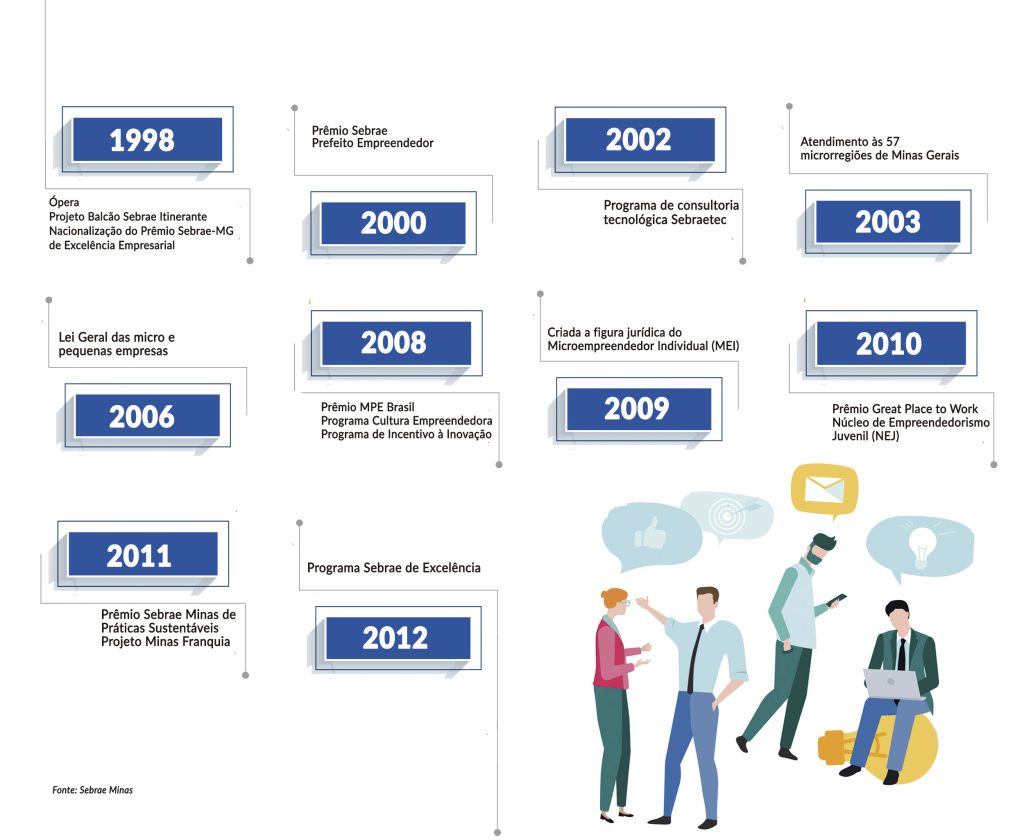 1998

Ópera
Projeto Balcão Sebrae Itinerante
Nacionalização do Prêmio Sebrae-MG de Excelência Empresarial

Prêmio Sebrae
Prefeito Empreendedor

2000

2002

Programa de consultoria tecnológica Sebraetec

Atendimento às 57 microrregiões de Minas Gerais

2003

Lei Geral das micro e pequenas empresas

2006

2008

Prêmio MPE Brasil
Programa Cultura Empreendedora
Programa de Incentivo à Inovação

Criada a figura jurídica do Microempreendedor Individual (MEI)

2009

2010

Prêmio Great Place to Work
Núcleo de Empreendedorismo Juvenil (NEJ)

2011

Prêmio Sebrae Minas de Práticas Sustentáveis
Projeto Minas Franquia

Programa Sebrae de Excelência

2012

Fonte: Sebrae Minas